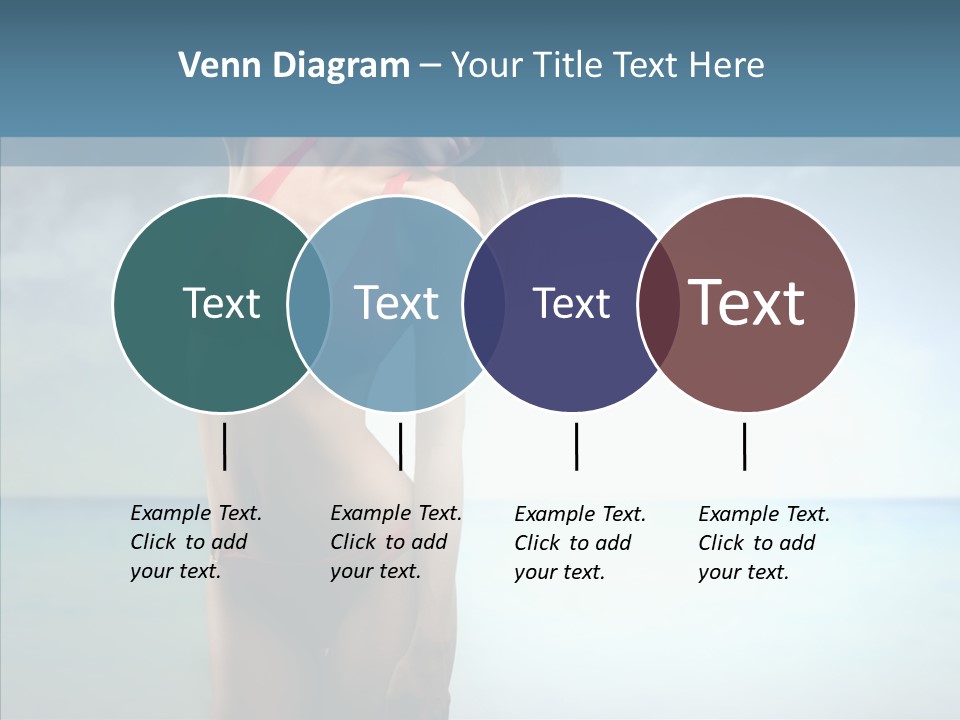 Venn Diagram – Your Title Text Here

Text

Text

Text

Text

Example Text. Click to add your text.

Example Text. Click to add your text.

Example Text. Click to add your text.

Example Text. Click to add your text.